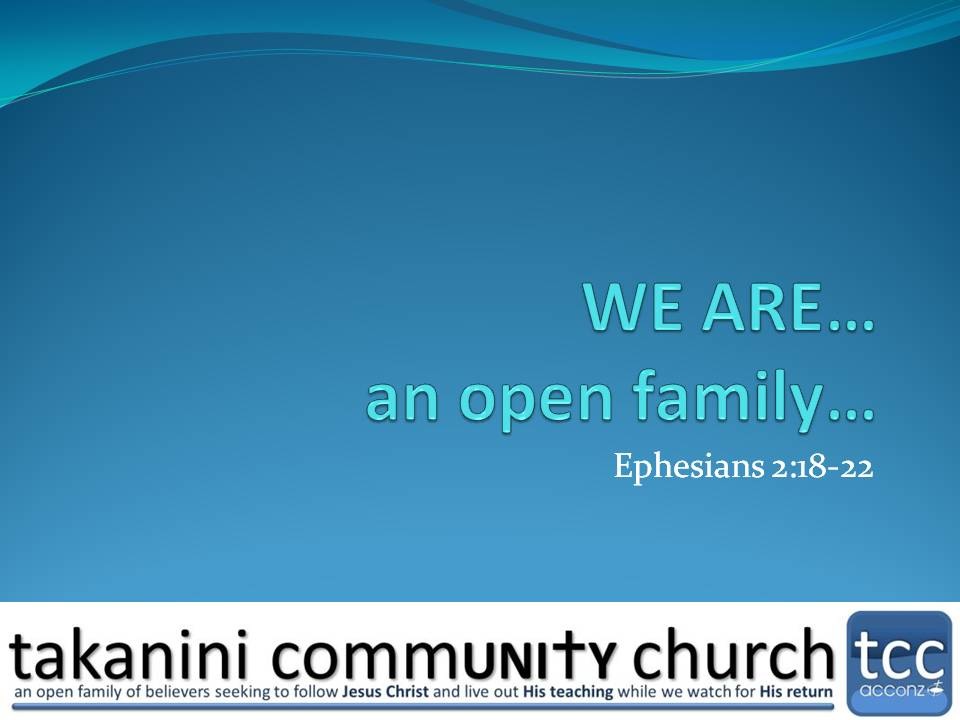 WE ARE…
an open family…

Ephesians 2:18-22

takanini commUNITY church

an open family of believers seeking to follow Jesus Christ and live out His teaching while we watch for His return

tcc
acconz